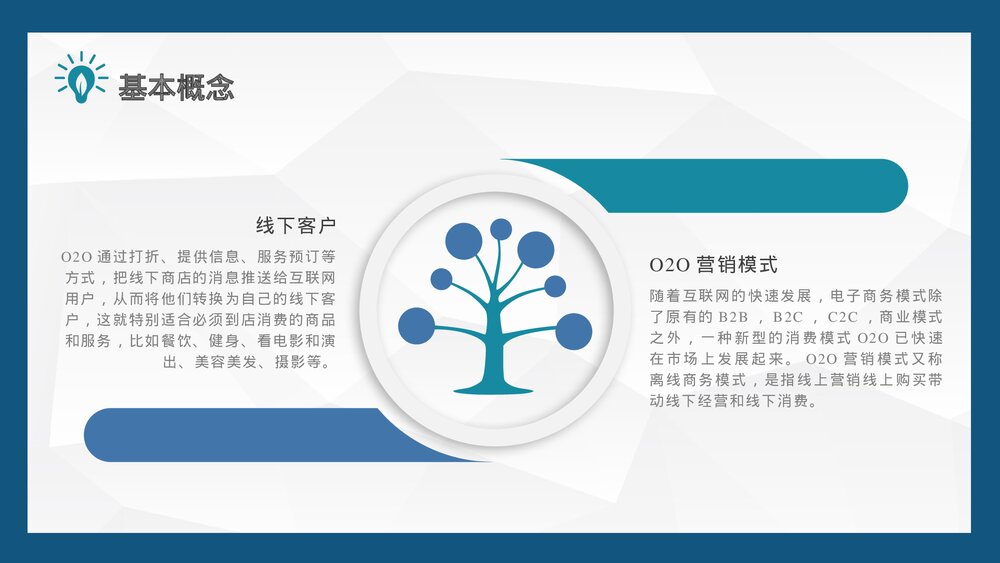 基本概念

线下客户

O2O 通过打折、提供信息、服务预订等方式，把线下商店的消息推送给互联网用户，从而将他们转换为自己的线下客户，这就特别适合必须到店消费的商品和服务，比如餐饮、健身、看电影和演出、美容美发、摄影等。

O2O 营销模式

随着互联网的快速发展，电子商务模式除了原有的 B2B ，B2C ，C2C ，商业模式之外，一种新型的消费模式 O2O 已快速在市场上发展起来。 O2O 营销模式又称离线商务模式，是指线上营销线上购买带动线下经营和线下消费。